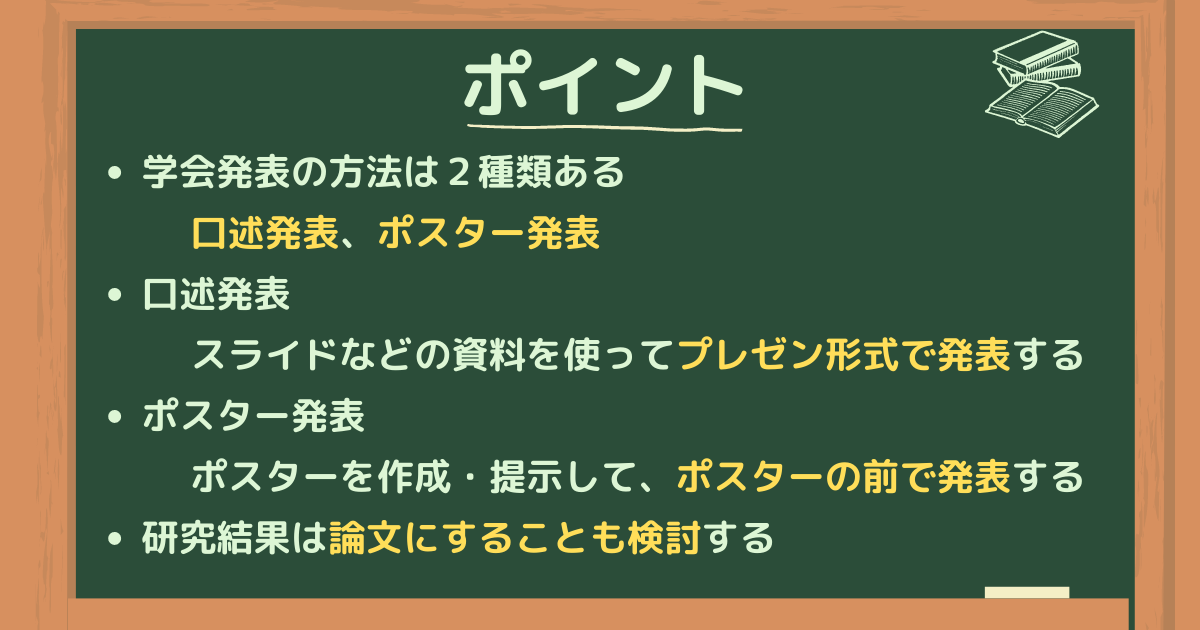 ポイント

• 学会発表の方法は２種類ある

口述発表、ポスター発表

• 口述発表

スライドなどの資料を使ってプレゼン形式で発表する

• ポスター発表

ポスターを作成・提示して、ポスターの前で発表する

• 研究結果は論文にすることも検討する